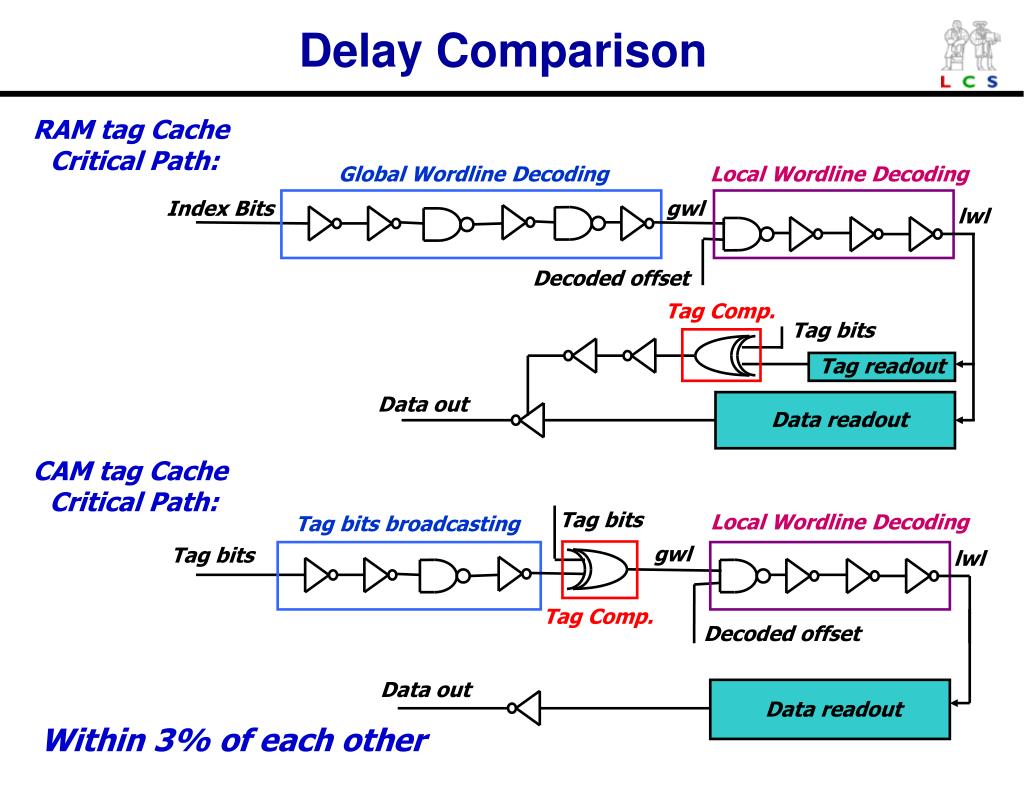 Delay Comparison

L C S

RAM tag Cache Critical Path:

Global Wordline Decoding

Local Wordline Decoding

Index Bits

gwl

lwl

Decoded offset

Tag Comp.

Tag bits

Tag readout

Data out

Data readout

CAM tag Cache Critical Path:

Tag bits broadcasting

Tag bits

Local Wordline Decoding

Tag bits

gwl

lwl

Tag Comp.

Decoded offset

Data out

Data readout

Within 3% of each other